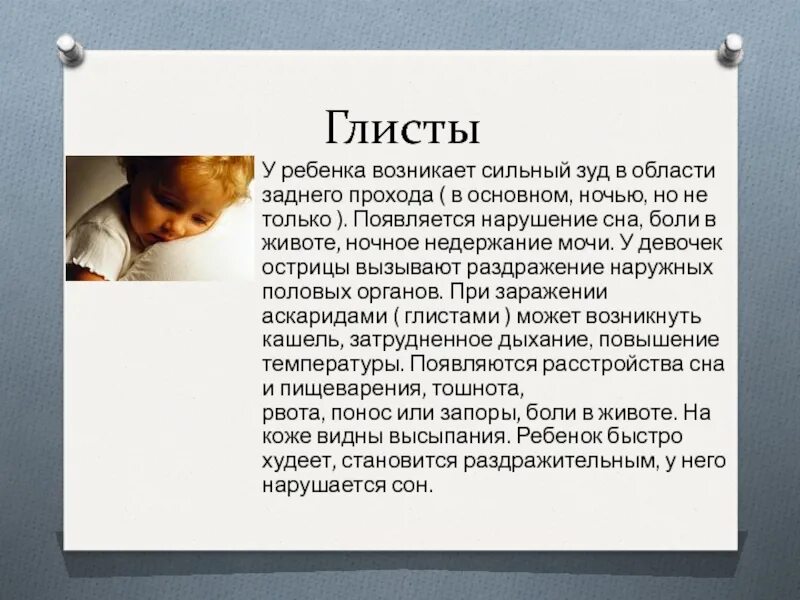 Глисты

У ребенка возникает сильный зуд в области заднего прохода ( в основном, ночью, но не только ). Появляется нарушение сна, боли в животе, ночное недержание мочи. У девочек острицы вызывают раздражение наружных половых органов. При заражении аскаридами ( глистами ) может возникнуть кашель, затрудненное дыхание, повышение температуры. Появляются расстройства сна и пищеварения, тошнота,
рвота, понос или запоры, боли в животе. На коже видны высыпания. Ребенок быстро худеет, становится раздражительным, у него нарушается сон.